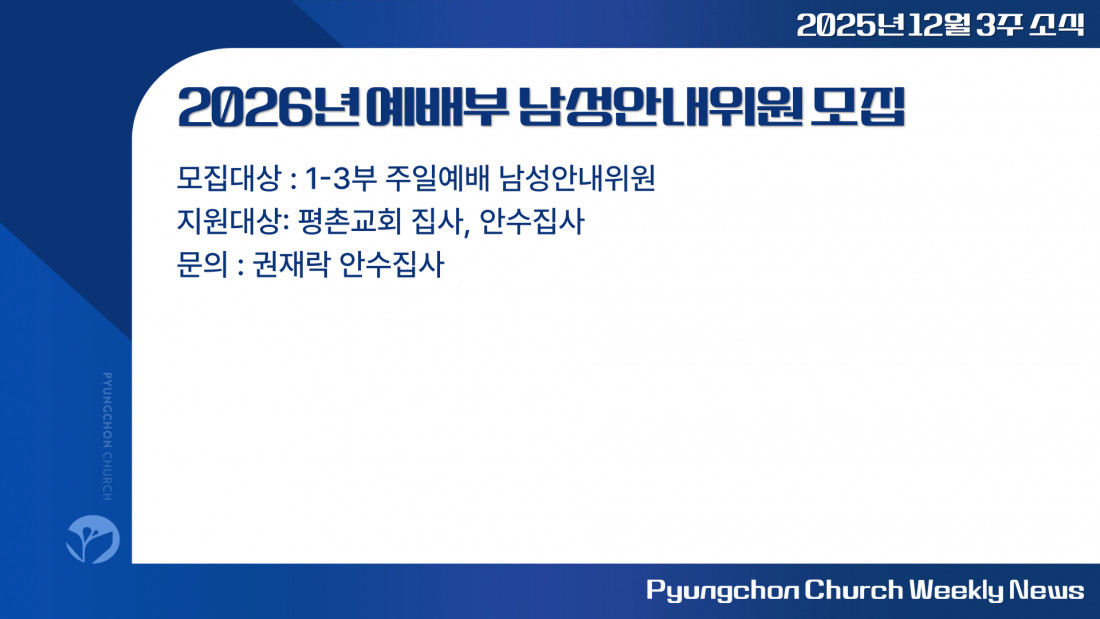 2025년 12월 3주 소식

2026년 예배부 남성안내위원 모집

모집대상 : 1-3부 주일예배 남성안내위원
지원대상: 평촌교회 집사, 안수집사
문의 : 권재락 안수집사

PYUNGCHON CHURCH

Pyungchon Church Weekly News